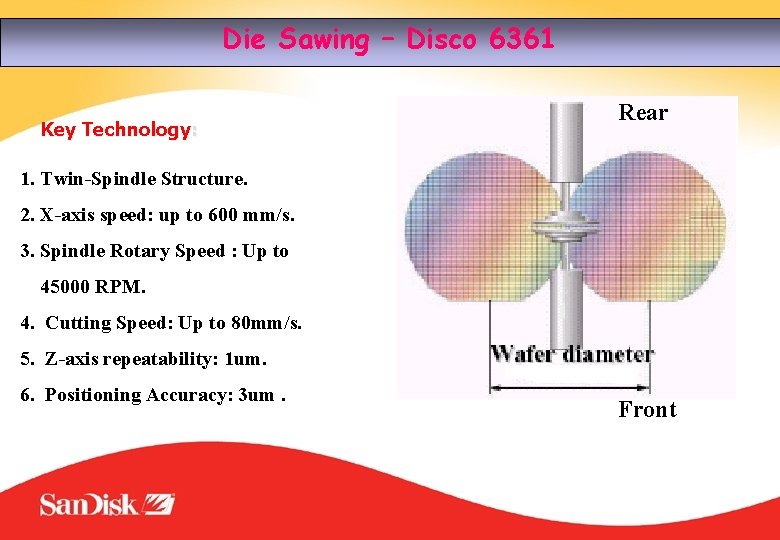 Die Sawing – Disco 6361

Key Technology:

1. Twin-Spindle Structure.

2. X-axis speed: up to 600 mm/s.

3. Spindle Rotary Speed : Up to 45000 RPM.

4. Cutting Speed: Up to 80mm/s.

5. Z-axis repeatability: 1um.

6. Positioning Accuracy: 3um .

Rear

Wafer diameter

Front

SanDisk